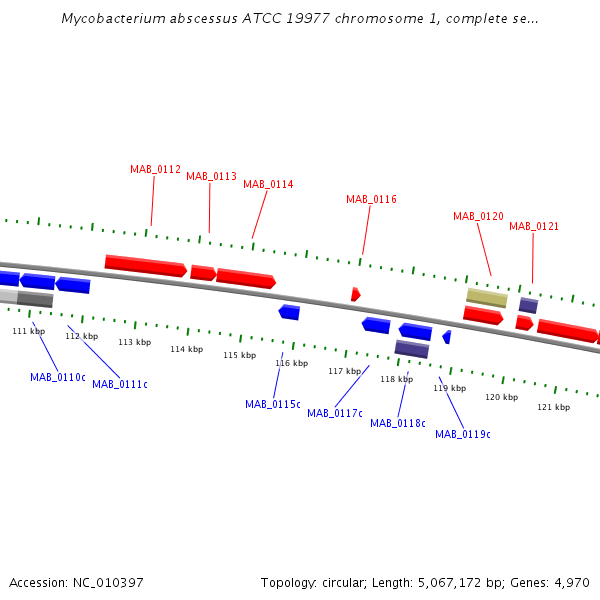 Mycobacterium abscessus ATCC 19977 chromosome 1, complete se...

MAB_0112
MAB_0113
MAB_0114
MAB_0116
MAB_0120
MAB_0121

111 kbp
112 kbp
113 kbp
114 kbp
115 kbp
116 kbp
117 kbp
118 kbp
119 kbp
120 kbp
121 kbp

MAB_0110c
MAB_0111c
MAB_0115c
MAB_0117c
MAB_0118c
MAB_0119c

Accession: NC_010397
Topology: circular; Length: 5,067,172 bp; Genes: 4,970